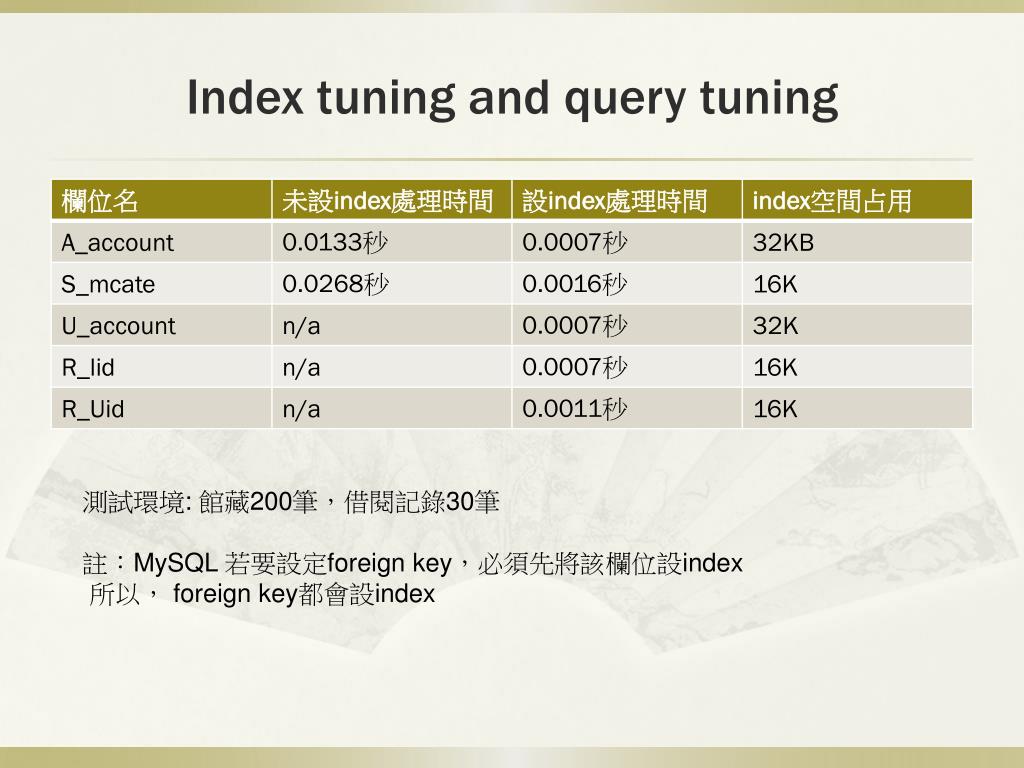 Index tuning and query tuning

| 欄位名 | 未設index處理時間 | 設index處理時間 | index空間占用 |
|---|---|---|---|
| A_account | 0.0133秒 | 0.0007秒 | 32KB |
| S_mcate | 0.0268秒 | 0.0016秒 | 16K |
| U_account | n/a | 0.0007秒 | 32K |
| R_lid | n/a | 0.0007秒 | 16K |
| R_Uid | n/a | 0.0011秒 | 16K |

測試環境: 館藏200筆，借閱記錄30筆

註：MySQL 若要設定foreign key，必須先將該欄位設index
所以， foreign key都會設index